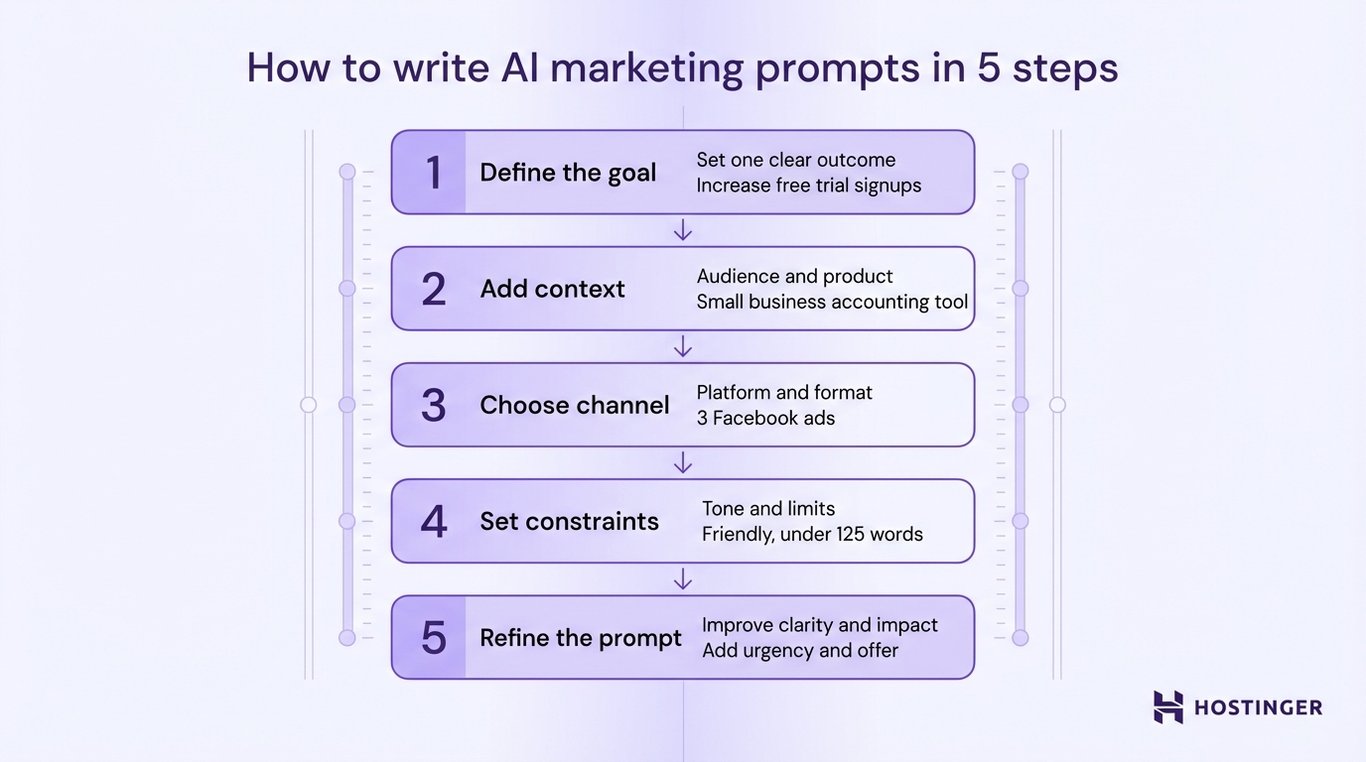 How to write AI marketing prompts in 5 steps

1 Define the goal
Set one clear outcome
Increase free trial signups

2 Add context
Audience and product
Small business accounting tool

3 Choose channel
Platform and format
3 Facebook ads

4 Set constraints
Tone and limits
Friendly, under 125 words

5 Refine the prompt
Improve clarity and impact
Add urgency and offer

HOSTINGER